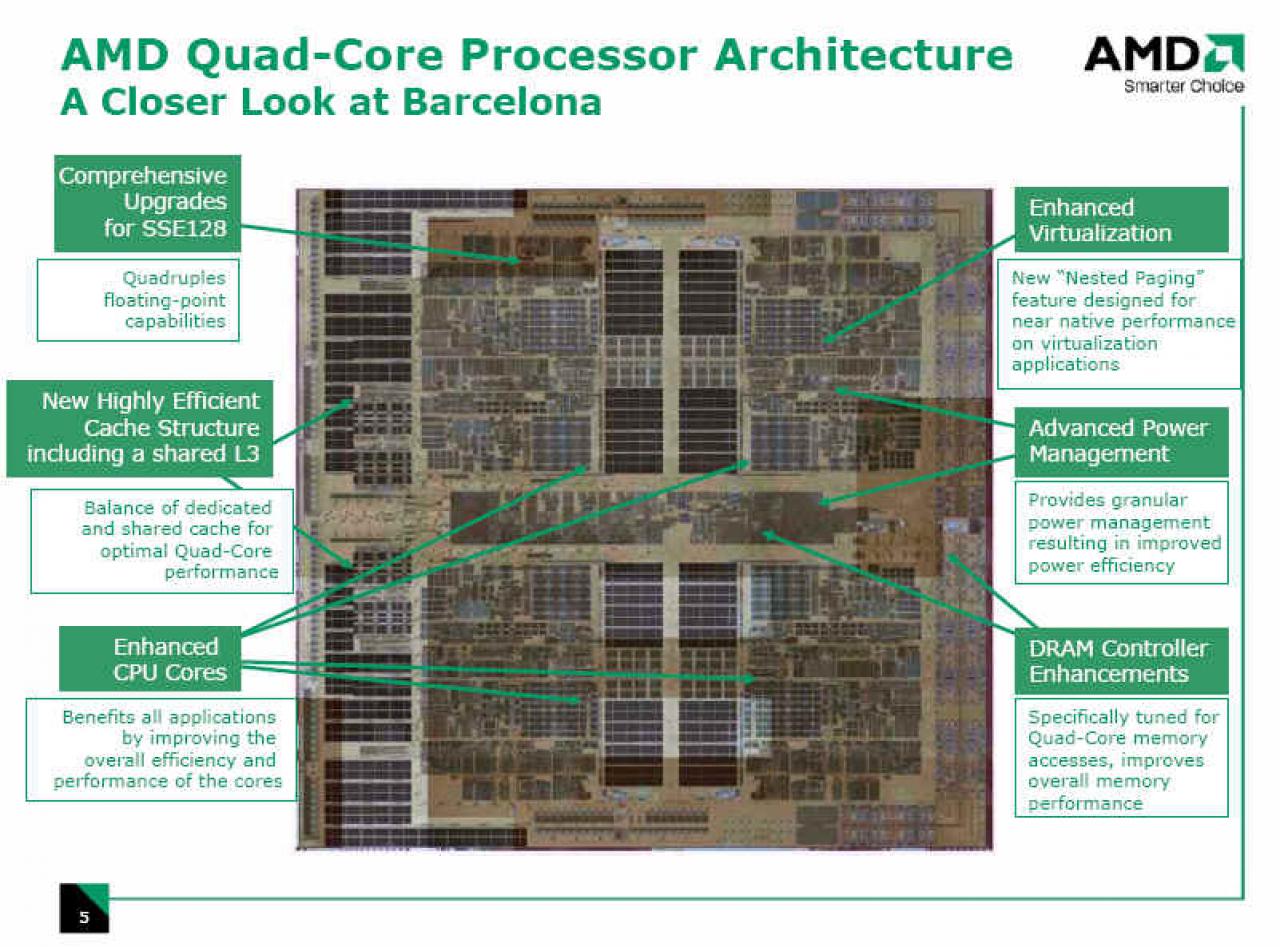 AMD Quad-Core Processor Architecture
A Closer Look at Barcelona

AMD
Smarter Choice

Comprehensive Upgrades for SSE128

Quadruples floating-point capabilities

New Highly Efficient Cache Structure including a shared L3

Balance of dedicated and shared cache for optimal Quad-Core performance

Enhanced CPU Cores

Benefits all applications by improving the overall efficiency and performance of the cores

Enhanced Virtualization

New "Nested Paging" feature designed for near native performance on virtualization applications

Advanced Power Management

Provides granular power management resulting in improved power efficiency

DRAM Controller Enhancements

Specifically tuned for Quad-Core memory accesses, improves overall memory performance

5